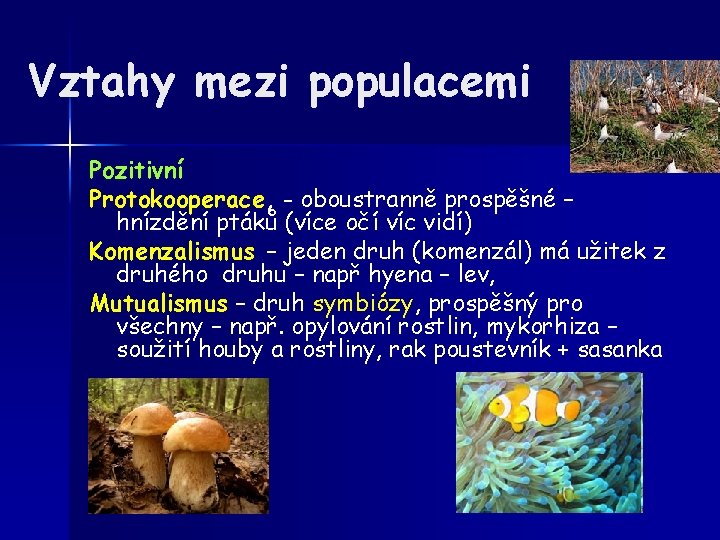 Vztahy mezi populacemi

Pozitivní

Protokooperace, - oboustranně prospěšné – hnízdění ptáků (více očí víc vidí)

Komenzalismus – jeden druh (komenzál) má užitek z druhého druhu – např hyena – lev,

Mutualismus – druh symbiózy, prospěšný pro všechny – např. opylování rostlin, mykorhiza – soužití houby a rostliny, rak poustevník + sasanka